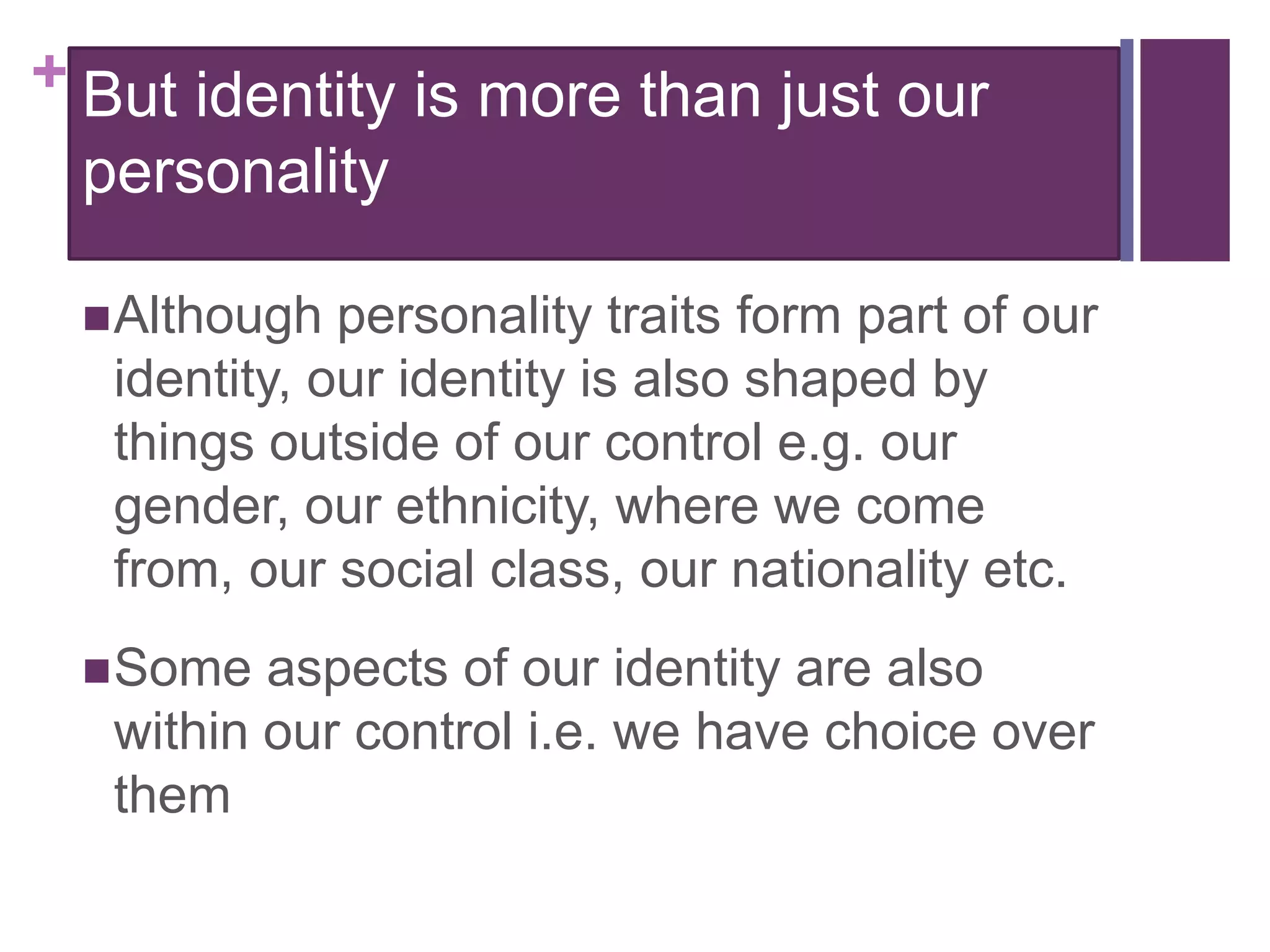 + But identity is more than just our personality

■ Although personality traits form part of our identity, our identity is also shaped by things outside of our control e.g. our gender, our ethnicity, where we come from, our social class, our nationality etc.

■ Some aspects of our identity are also within our control i.e. we have choice over them